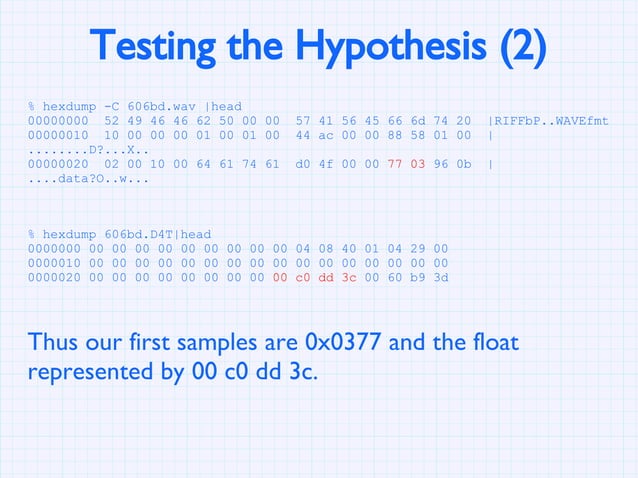 Testing the Hypothesis (2)

% hexdump -C 606bd.wav |head
00000000 52 49 46 46 62 50 00 00 57 41 56 45 66 6d 74 20 |RIFFbP..WAVEfmt
00000010 10 00 00 00 01 00 01 00 44 ac 00 00 88 58 01 00 |
........D?...X..
00000020 02 00 10 00 64 61 74 61 d0 4f 00 00 77 03 96 0b |
....data?O..w...

% hexdump 606bd.D4T|head
0000000 00 00 00 00 00 00 00 00 00 00 04 08 40 01 04 29 00
0000010 00 00 00 00 00 00 00 00 00 00 00 00 00 00 00 00 00
0000020 00 00 00 00 00 00 00 00 00 00 c0 dd 3c 00 60 b9 3d

Thus our first samples are 0x0377 and the float represented by 00 c0 dd 3c.